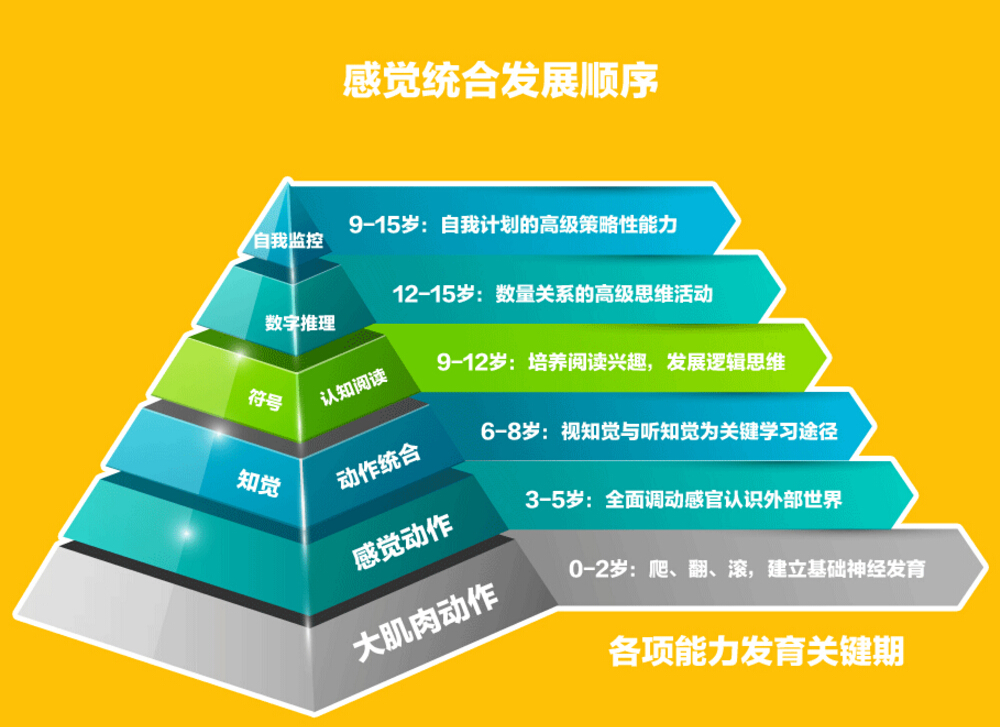 感觉统合发展顺序

自我监控

9-15岁：自我计划的高级策略性能力

数字推理

12-15岁：数量关系的高级思维活动

符号

认知阅读

9-12岁：培养阅读兴趣，发展逻辑思维

知觉

动作统合

6-8岁：视知觉与听知觉为关键学习途径

感觉动作

3-5岁：全面调动感官认识外部世界

大肌肉动作

0-2岁：爬、翻、滚，建立基础神经发育

各项能力发育关键期